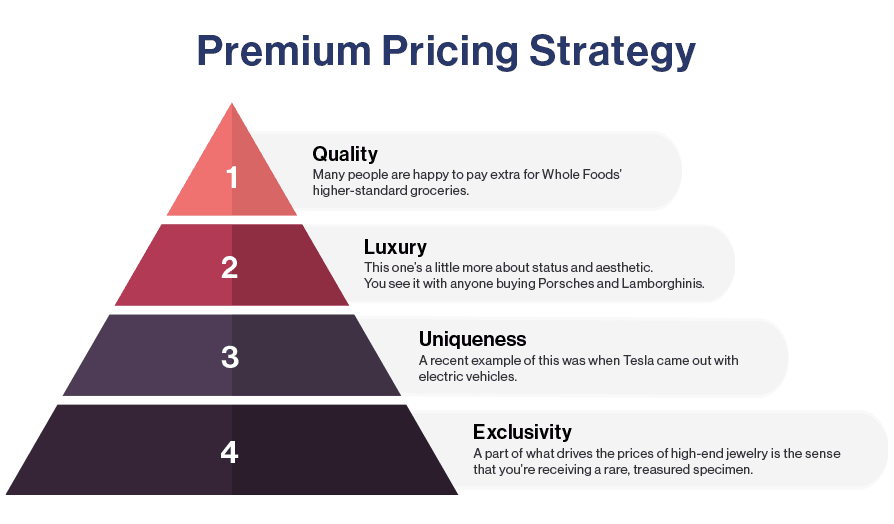 Premium Pricing Strategy

1

Quality
Many people are happy to pay extra for Whole Foods' higher-standard groceries.

2

Luxury
This one's a little more about status and aesthetic. You see it with anyone buying Porsches and Lamborghinis.

3

Uniqueness
A recent example of this was when Tesla came out with electric vehicles.

4

Exclusivity
A part of what drives the prices of high-end jewelry is the sense that you're receiving a rare, treasured specimen.